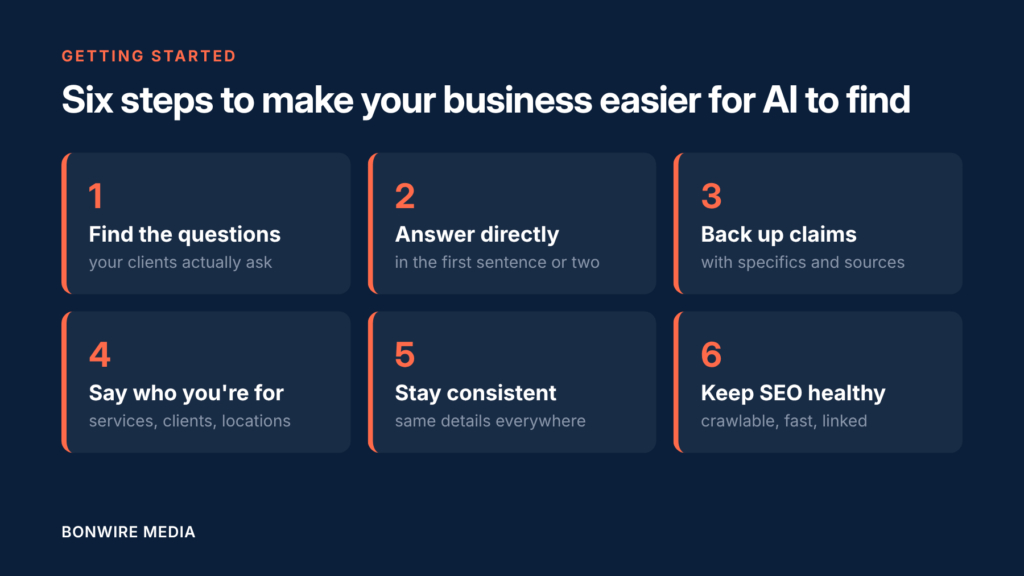 GETTING STARTED

Six steps to make your business easier for AI to find

1

Find the questions

your clients actually ask

2

Answer directly

in the first sentence or two

3

Back up claims

with specifics and sources

4

Say who you're for

services, clients, locations

5

Stay consistent

same details everywhere

6

Keep SEO healthy

crawlable, fast, linked

BONWIRE MEDIA